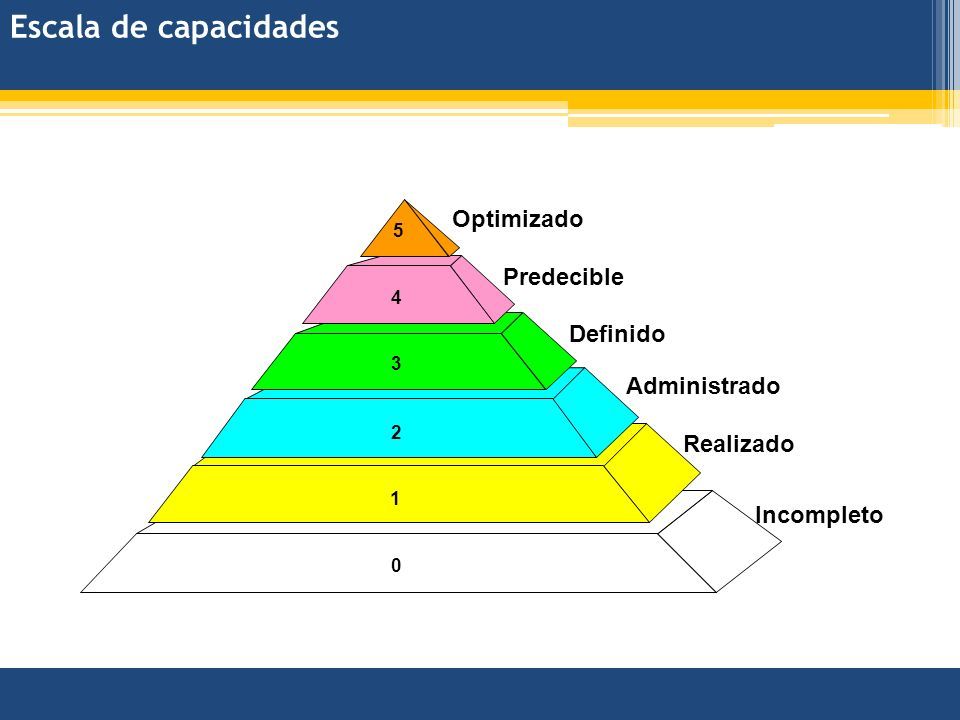 Escala de capacidades

5 Optimizado

4 Predecible

3 Definido

2 Administrado

1 Realizado

0 Incompleto